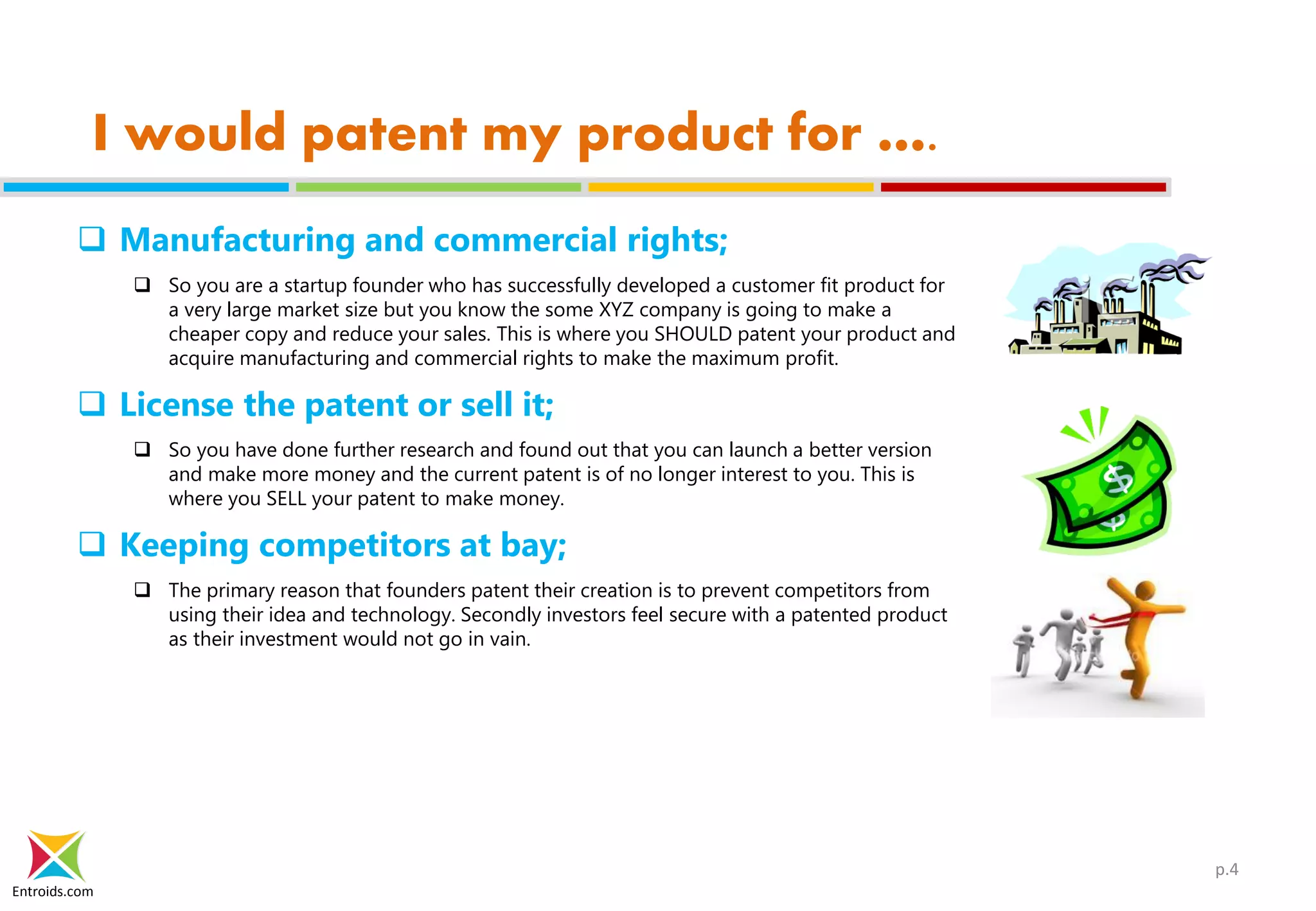 I would patent my product for ….

❑ Manufacturing and commercial rights;

❑ So you are a startup founder who has successfully developed a customer fit product for a very large market size but you know the some XYZ company is going to make a cheaper copy and reduce your sales. This is where you SHOULD patent your product and acquire manufacturing and commercial rights to make the maximum profit.

❑ License the patent or sell it;

❑ So you have done further research and found out that you can launch a better version and make more money and the current patent is of no longer interest to you. This is where you SELL your patent to make money.

❑ Keeping competitors at bay;

❑ The primary reason that founders patent their creation is to prevent competitors from using their idea and technology. Secondly investors feel secure with a patented product as their investment would not go in vain.

Entroids.com

p.4